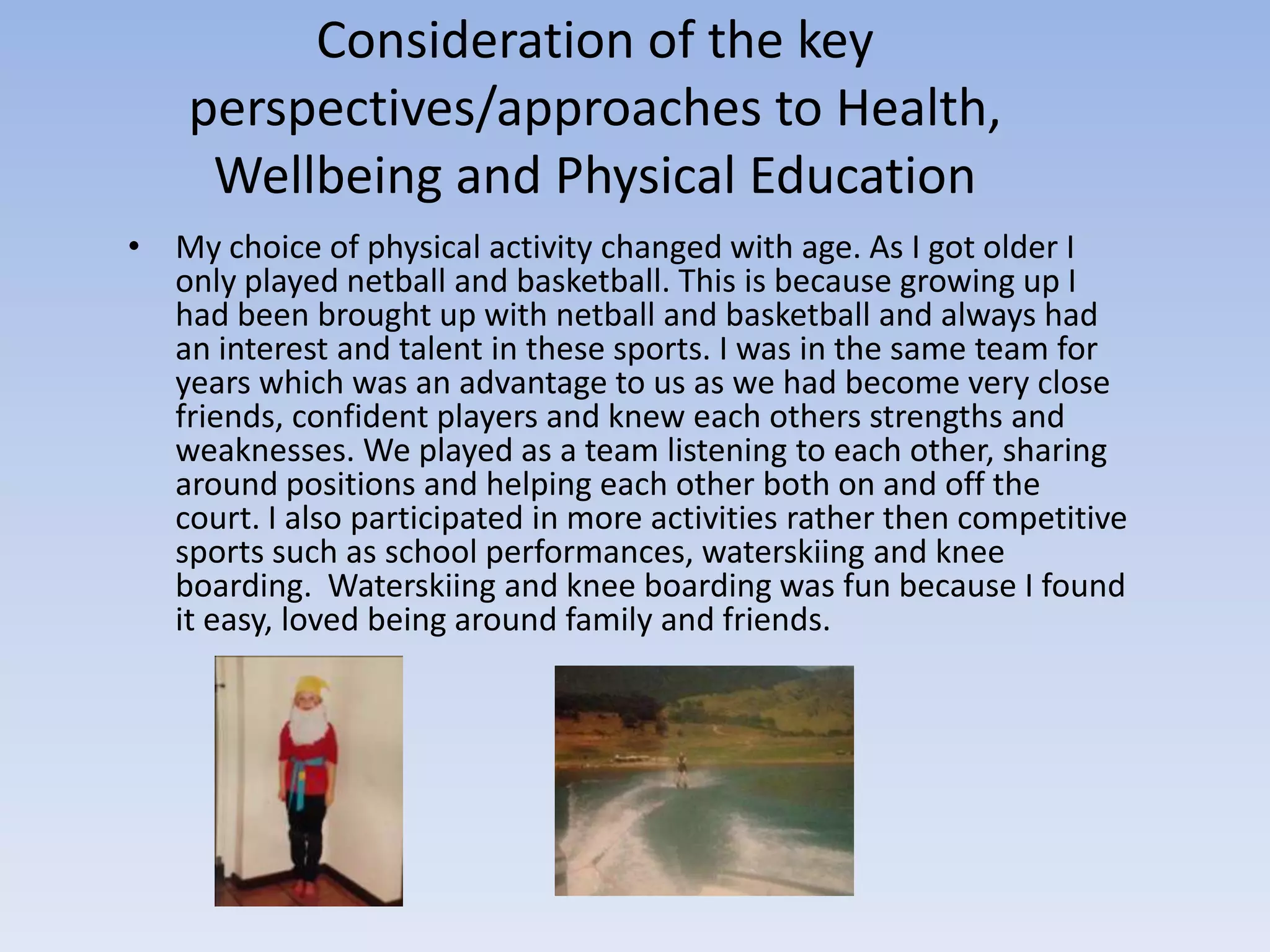 Consideration of the key perspectives/approaches to Health, Wellbeing and Physical Education

• My choice of physical activity changed with age. As I got older I only played netball and basketball. This is because growing up I had been brought up with netball and basketball and always had an interest and talent in these sports. I was in the same team for years which was an advantage to us as we had become very close friends, confident players and knew each others strengths and weaknesses. We played as a team listening to each other, sharing around positions and helping each other both on and off the court. I also participated in more activities rather then competitive sports such as school performances, waterskiing and knee boarding. Waterskiing and knee boarding was fun because I found it easy, loved being around family and friends.